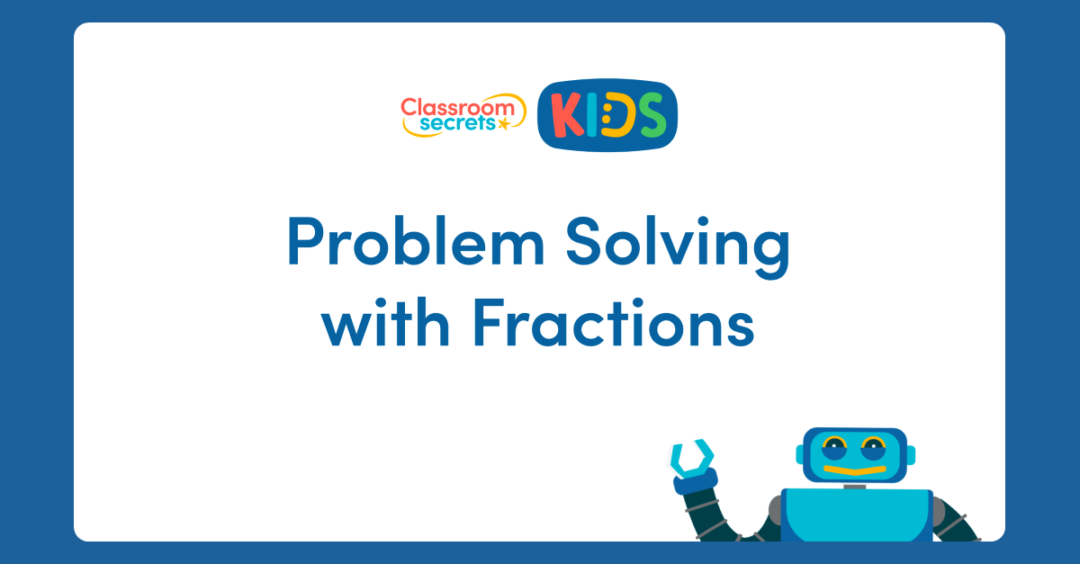 Classroom secrets KIDS

Problem Solving with Fractions